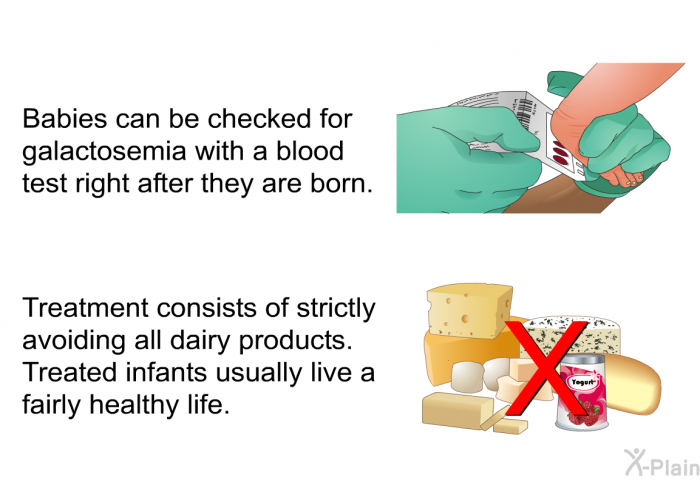 Babies can be checked for galactosemia with a blood test right after they are born.

Treatment consists of strictly avoiding all dairy products. Treated infants usually live a fairly healthy life.

Yogurt

X-Plain